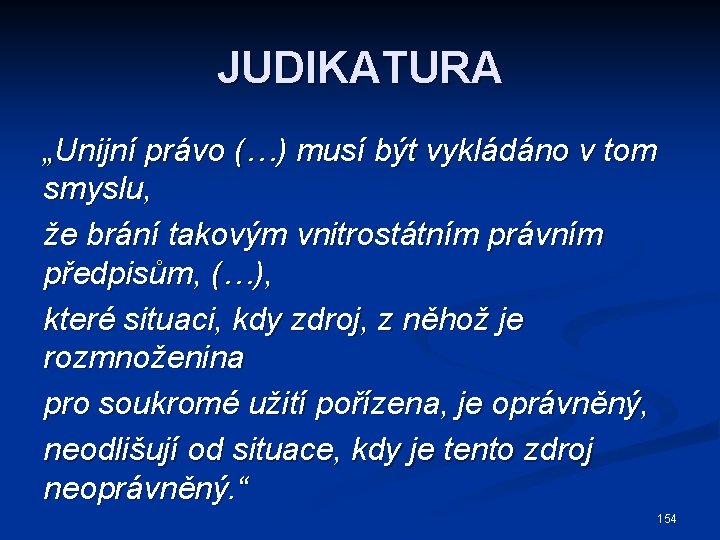 JUDIKATURA

„Unijní právo (…) musí být vykládáno v tom smyslu,

že brání takovým vnitrostátním právním předpisům, (…),

které situaci, kdy zdroj, z něhož je rozmnoženina

pro soukromé užití pořízena, je oprávněný,

neodlišují od situace, kdy je tento zdroj neoprávněný.“

154